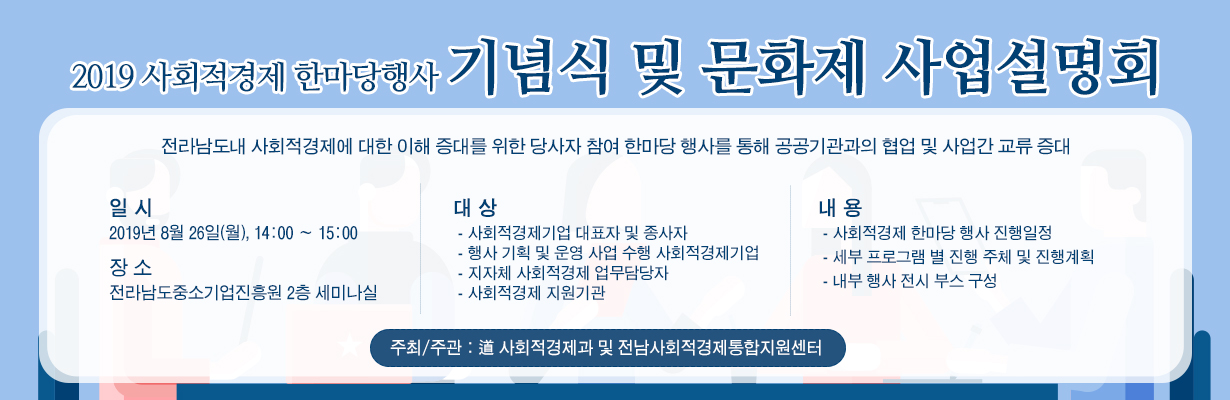 2019 사회적경제 한마당행사 기념식 및 문화제 사업설명회

전라남도내 사회적경제에 대한 이해 증대를 위한 당사자 참여 한마당 행사를 통해 공공기관과의 협업 및 사업간 교류 증대

일 시
2019년 8월 26일(월), 14:00 ~ 15:00

장 소
전라남도중소기업진흥원 2층 세미나실

대 상
- 사회적경제기업 대표자 및 종사자
- 행사 기획 및 운영 사업 수행 사회적경제기업
- 지자체 사회적경제 업무담당자
- 사회적경제 지원기관

내 용
- 사회적경제 한마당 행사 진행일정
- 세부 프로그램 별 진행 주체 및 진행계획
- 내부 행사 전시 부스 구성

주최/주관 : 道 사회적경제과 및 전남사회적경제통합지원센터